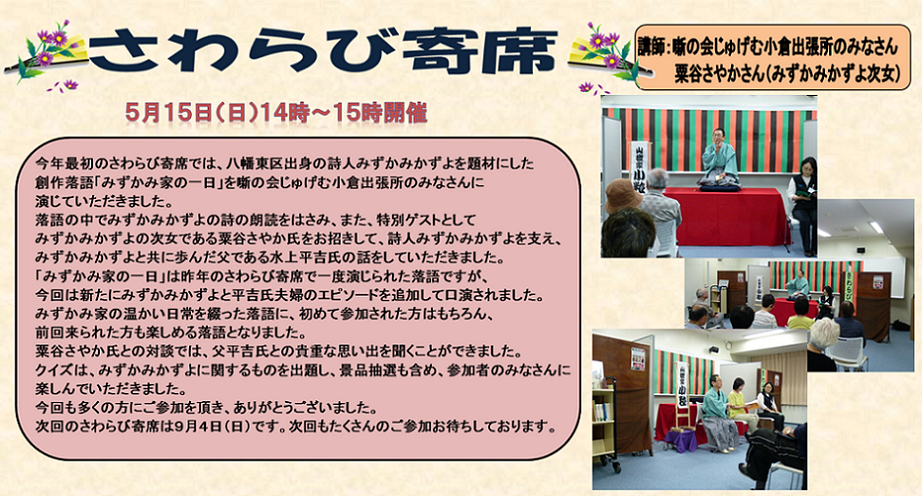 さわらび寄席

講師：噺の会じゅげむ小倉出張所のみなさん
粟谷さやかさん（みずかみかずよ次女）

5月15日（日）14時～15時開催

今年最初のさわらび寄席では、八幡東区出身の詩人みずかみかずよを題材にした創作落語「みずかみ家の一日」を噺の会じゅげむ小倉出張所のみなさんに演じていただきました。
落語の中でみずかみかずよの詩の朗読をはさみ、また、特別ゲストとしてみずかみかずよの次女である粟谷さやか氏をお招きして、詩人みずかみかずよを支え、みずかみかずよと共に歩んだ父である水上平吉氏の話をしていただきました。
「みずかみ家の一日」は昨年のさわらび寄席で一度演じられた落語ですが、今回は新たにみずかみかずよと平吉氏夫婦のエピソードを追加して口演されました。
みずかみ家の温かい日常を綴った落語に、初めて参加された方はもちろん、前回来られた方も楽しめる落語となりました。
粟谷さやか氏との対談では、父平吉氏との貴重な思い出を聞くことができました。
クイズは、みずかみかずよに関するものを出題し、景品抽選も含め、参加者のみなさんに楽しんでいただきました。
今回も多くの方にご参加を頂き、ありがとうございました。
次回のさわらび寄席は9月4日（日）です。次回もたくさんのご参加お待ちしております。